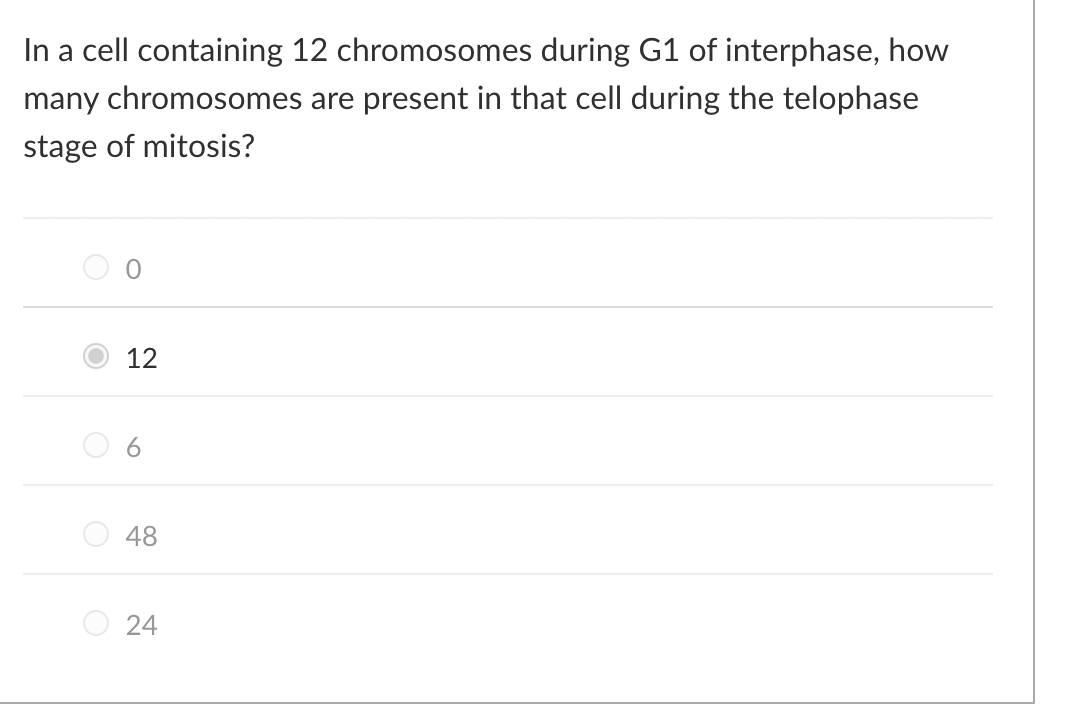 In a cell containing 12 chromosomes during G1 of interphase, how many chromosomes are present in that cell during the telophase stage of mitosis?

0

12

6

48

24